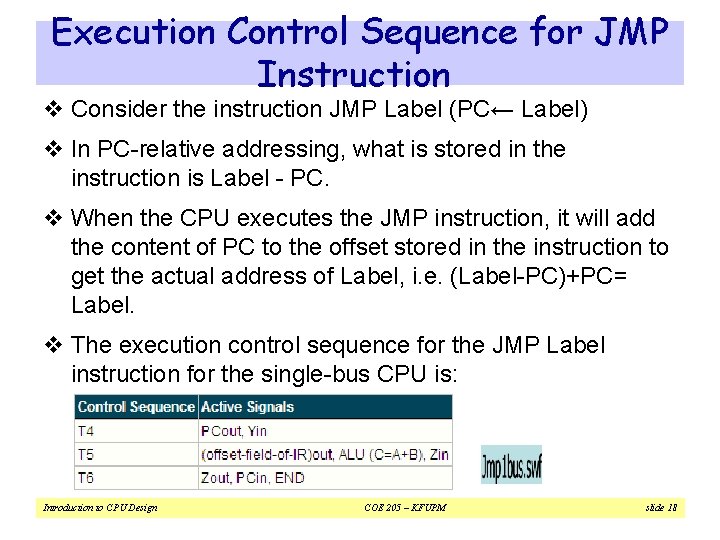 Execution Control Sequence for JMP Instruction

❖ Consider the instruction JMP Label (PC← Label)

❖ In PC-relative addressing, what is stored in the instruction is Label - PC.

❖ When the CPU executes the JMP instruction, it will add the content of PC to the offset stored in the instruction to get the actual address of Label, i.e. (Label-PC)+PC= Label.

❖ The execution control sequence for the JMP Label instruction for the single-bus CPU is:

| Control Sequence | Active Signals |
|---|---|
| T4 | PCout, Yin |
| T5 | (offset-field-of-IR)out, ALU (C=A+B), Zin |
| T6 | Zout, PCin, END |

Jmp1bus.swf

Introduction to CPU Design

COE 205 – KFUPM

slide 18